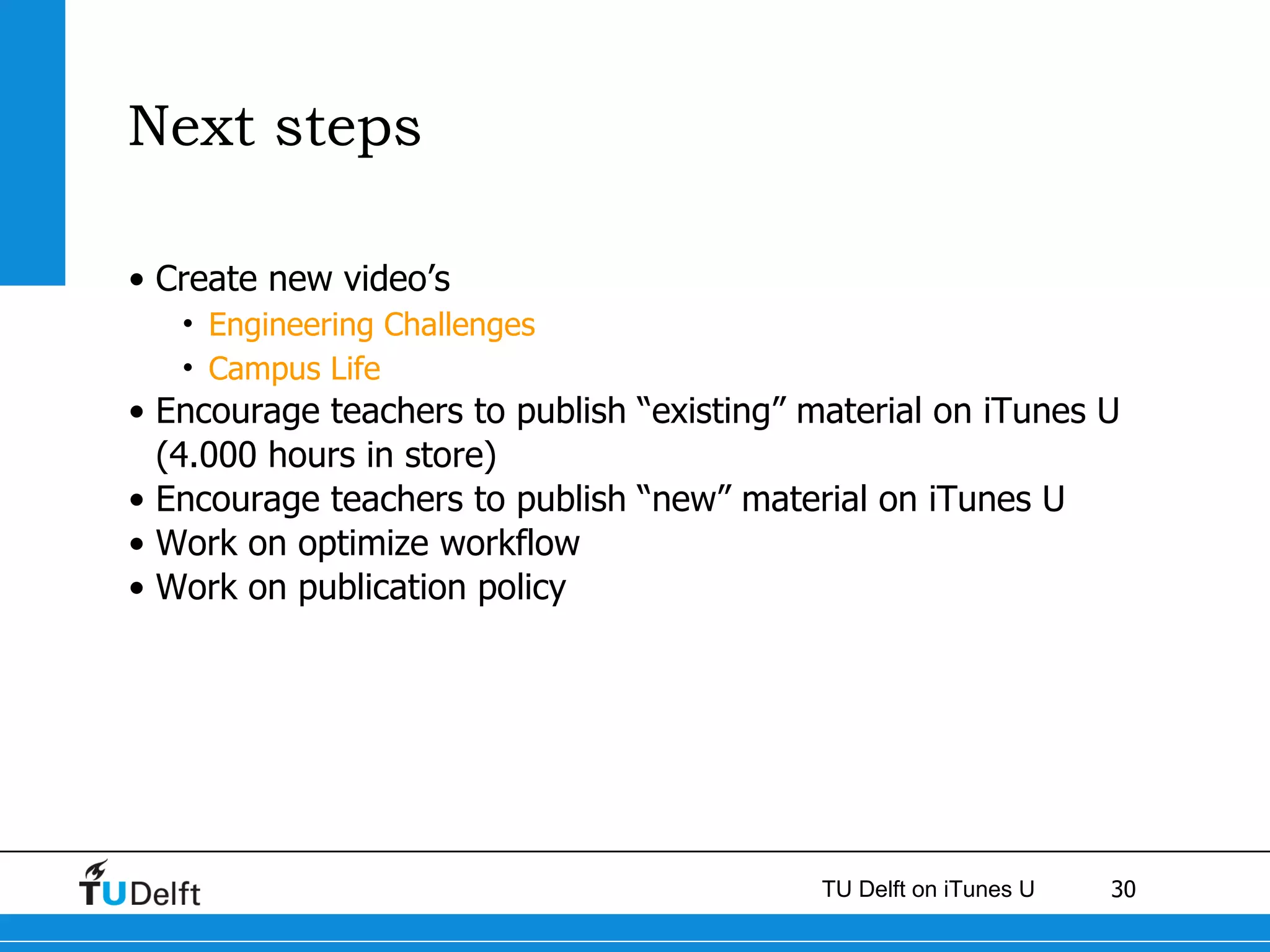 Next steps

• Create new video’s
  • Engineering Challenges
  • Campus Life
• Encourage teachers to publish “existing” material on iTunes U (4.000 hours in store)
• Encourage teachers to publish “new” material on iTunes U
• Work on optimize workflow
• Work on publication policy

TUDelft

TU Delft on iTunes U 30